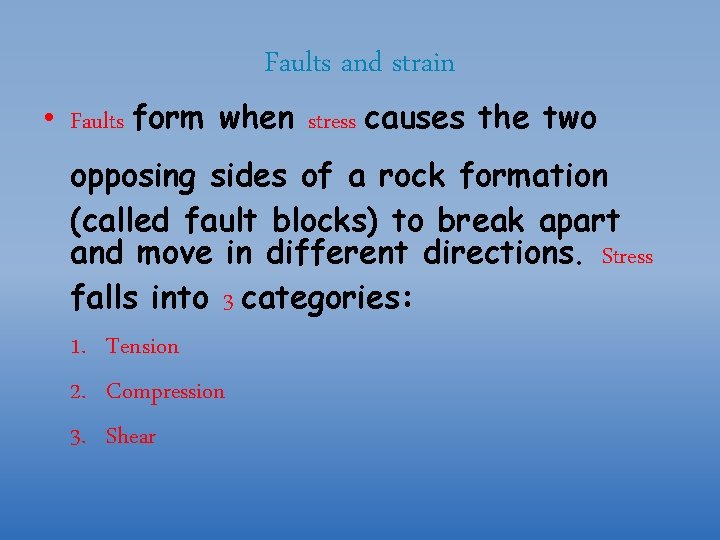 Faults and strain

• Faults form when stress causes the two opposing sides of a rock formation (called fault blocks) to break apart and move in different directions. Stress falls into 3 categories:

1. Tension
2. Compression
3. Shear